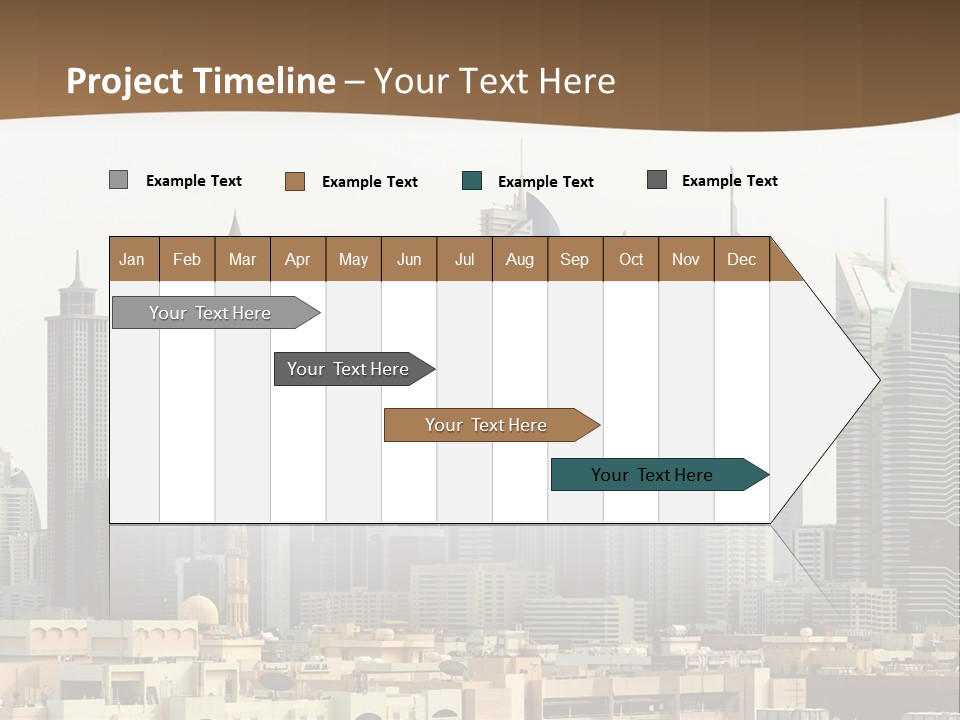 Project Timeline – Your Text Here

Example Text
Example Text
Example Text
Example Text

| Jan | Feb | Mar | Apr | May | Jun | Jul | Aug | Sep | Oct | Nov | Dec |
|---|---|---|---|---|---|---|---|---|---|---|---|

Your Text Here
Your Text Here
Your Text Here
Your Text Here